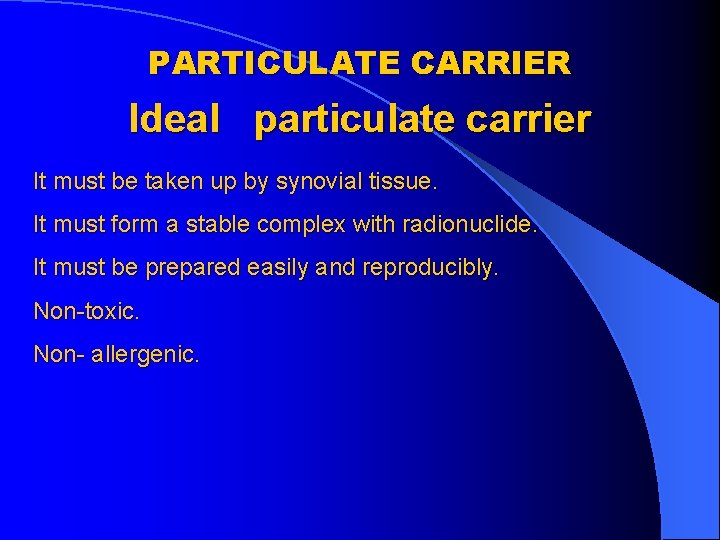 PARTICULATE CARRIER

Ideal particulate carrier

It must be taken up by synovial tissue.

It must form a stable complex with radionuclide.

It must be prepared easily and reproducibly.

Non-toxic.

Non- allergenic.